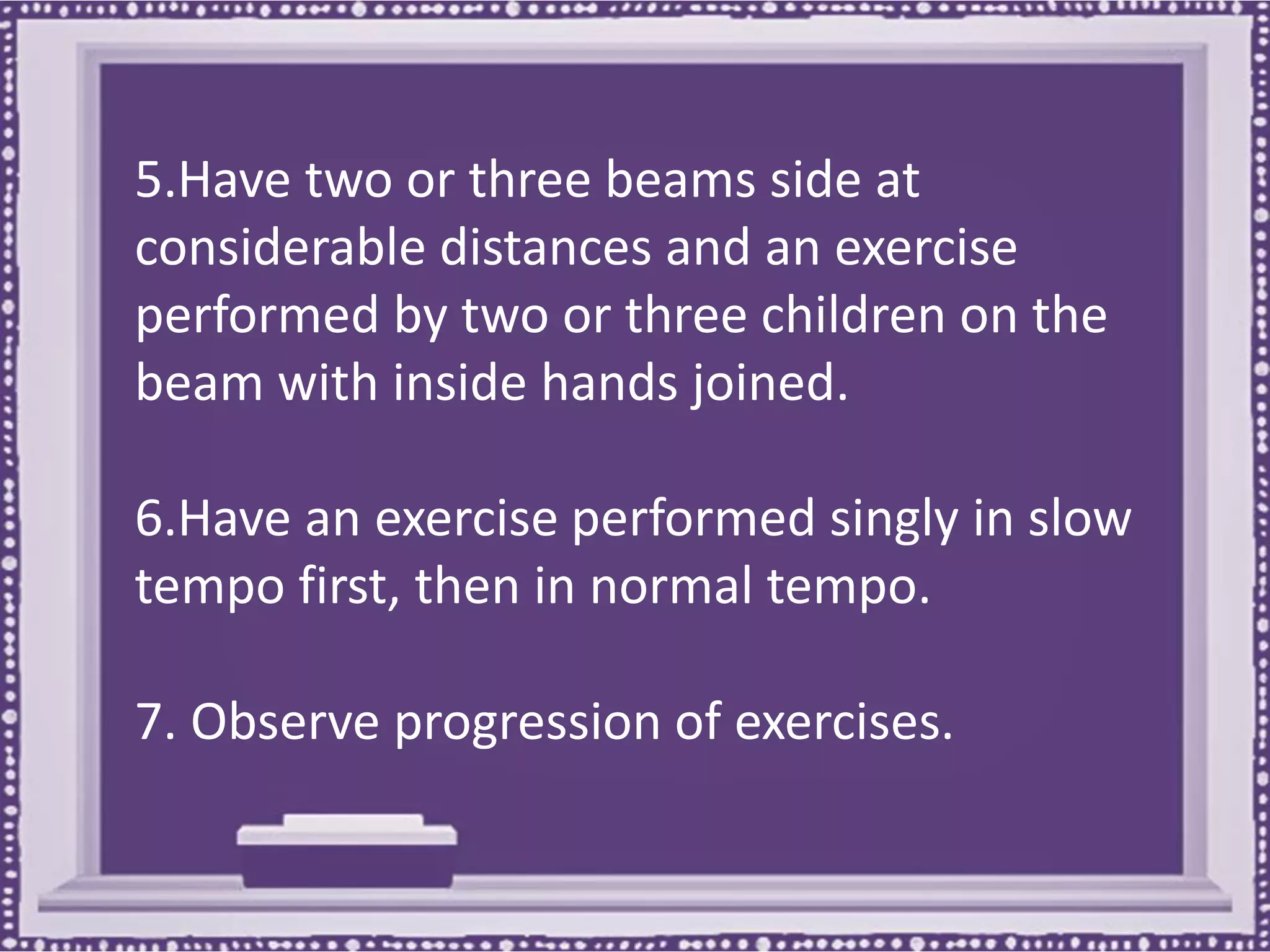 5.Have two or three beams side at considerable distances and an exercise performed by two or three children on the beam with inside hands joined.

6.Have an exercise performed singly in slow tempo first, then in normal tempo.

7. Observe progression of exercises.